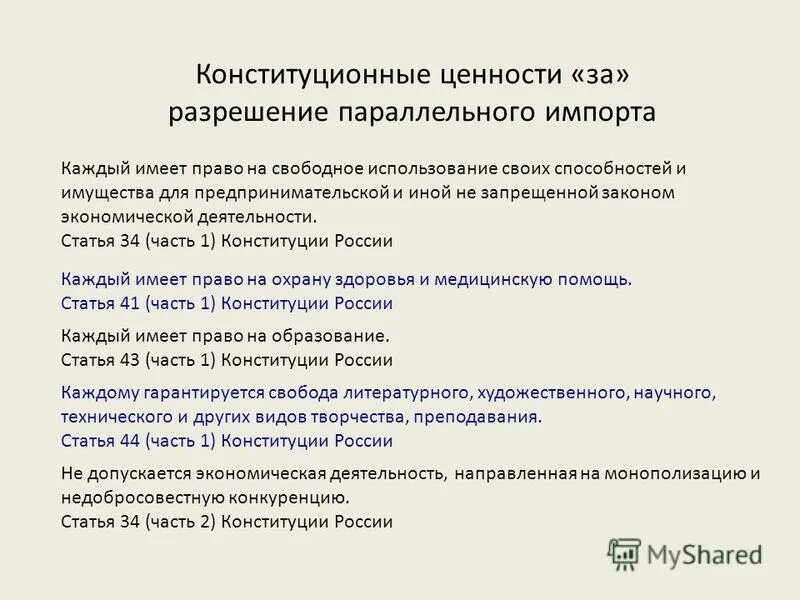 Конституционные ценности «за» разрешение параллельного импорта

Каждый имеет право на свободное использование своих способностей и имущества для предпринимательской и иной не запрещенной законом экономической деятельности.
Статья 34 (часть 1) Конституции России

Каждый имеет право на охрану здоровья и медицинскую помощь.
Статья 41 (часть 1) Конституции России

Каждый имеет право на образование.
Статья 43 (часть 1) Конституции России

Каждому гарантируется свобода литературного, художественного, научного, технического и других видов творчества, преподавания.
Статья 44 (часть 1) Конституции России

Не допускается экономическая деятельность, направленная на монополизацию и недобросовестную конкуренцию.
Статья 34 (часть 2) Конституции России

MyShared